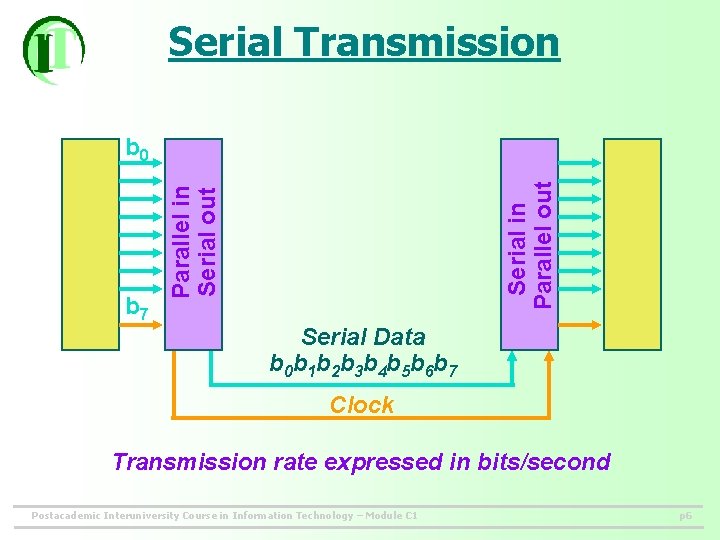 IT

Serial Transmission

$b_0$

$b_7$

Parallel in Serial out

Serial in Parallel out

Serial Data
$b_0b_1b_2b_3b_4b_5b_6b_7$

Clock

Transmission rate expressed in bits/second

Postacademic Interuniversity Course in Information Technology – Module C1

p6